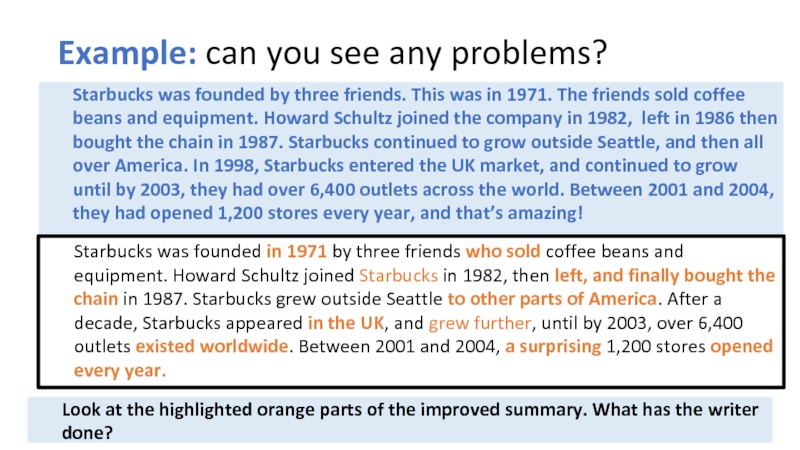 Example: can you see any problems?

Starbucks was founded by three friends. This was in 1971. The friends sold coffee beans and equipment. Howard Schultz joined the company in 1982, left in 1986 then bought the chain in 1987. Starbucks continued to grow outside Seattle, and then all over America. In 1998, Starbucks entered the UK market, and continued to grow until by 2003, they had over 6,400 outlets across the world. Between 2001 and 2004, they had opened 1,200 stores every year, and that's amazing!

Starbucks was founded in 1971 by three friends who sold coffee beans and equipment. Howard Schultz joined Starbucks in 1982, then left, and finally bought the chain in 1987. Starbucks grew outside Seattle to other parts of America. After a decade, Starbucks appeared in the UK, and grew further, until by 2003, over 6,400 outlets existed worldwide. Between 2001 and 2004, a surprising 1,200 stores opened every year.

Look at the highlighted orange parts of the improved summary. What has the writer done?